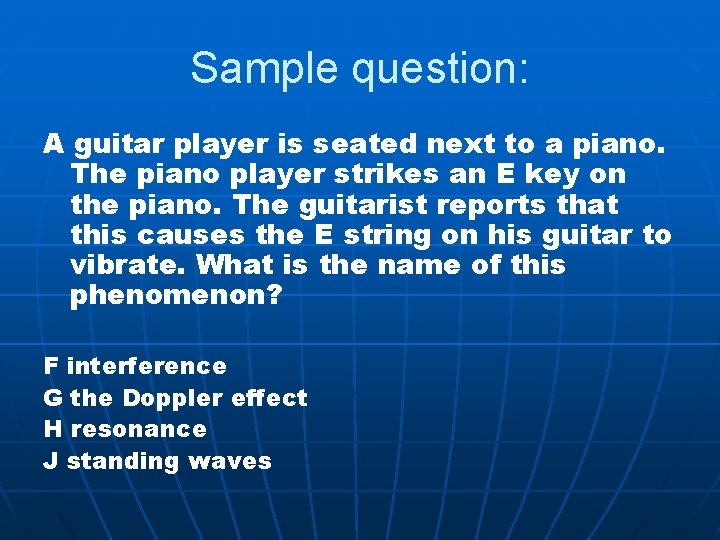 Sample question:

A guitar player is seated next to a piano. The piano player strikes an E key on the piano. The guitarist reports that this causes the E string on his guitar to vibrate. What is the name of this phenomenon?

F interference
G the Doppler effect
H resonance
J standing waves